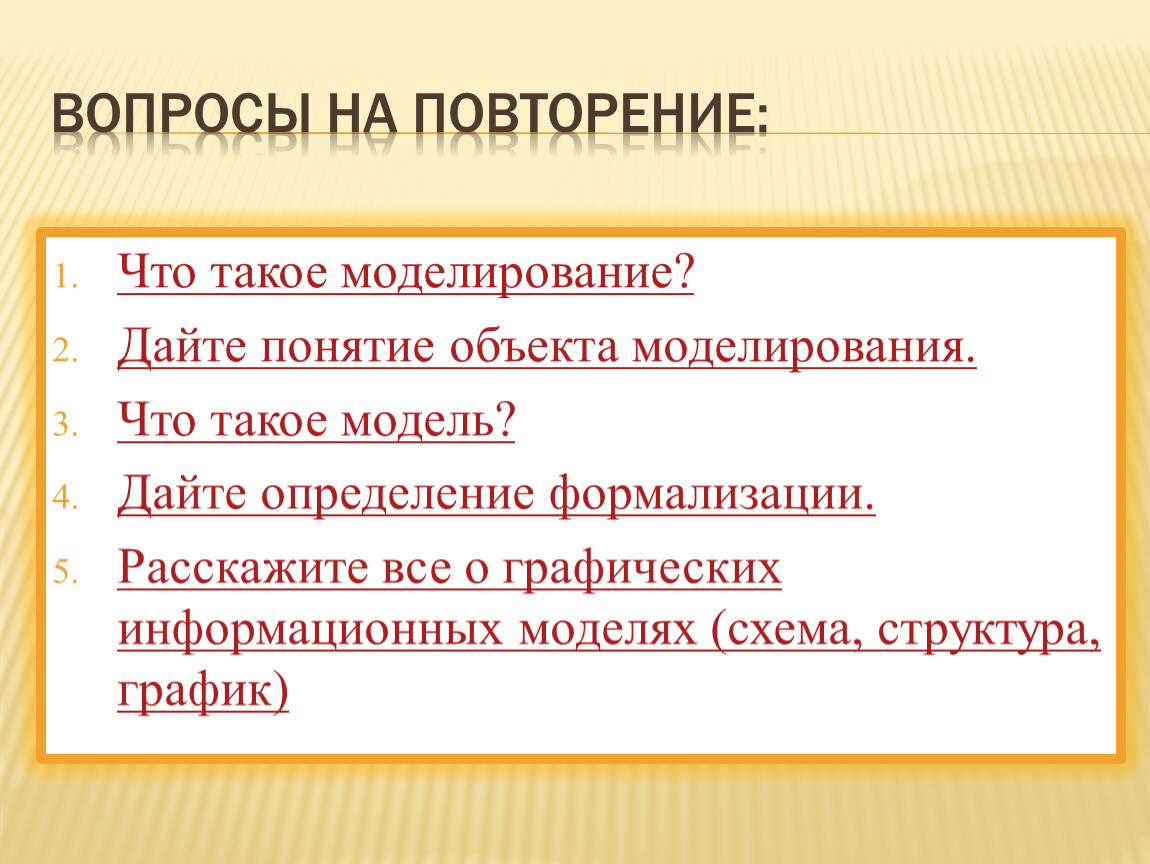 ВОПРОСЫ НА ПОВТОРЕНИЕ:

1. Что такое моделирование?
2. Дайте понятие объекта моделирования.
3. Что такое модель?
4. Дайте определение формализации.
5. Расскажите все о графических информационных моделях (схема, структура, график)